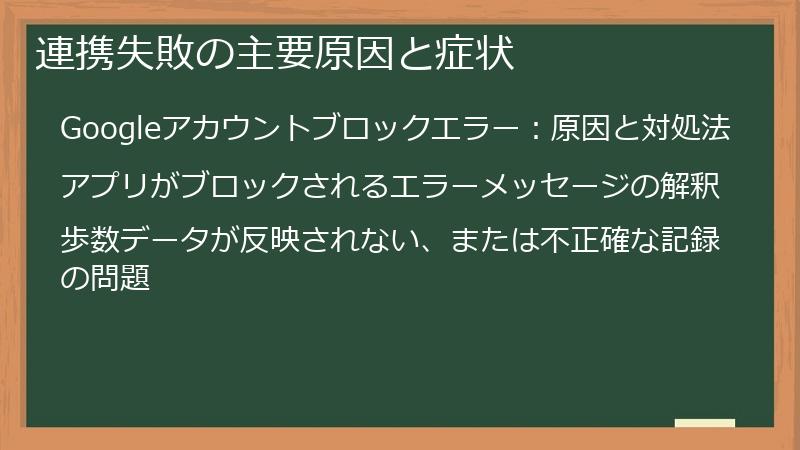 連携失敗の主要原因と症状

Googleアカウントブロックエラー：原因と対処法

アプリがブロックされるエラーメッセージの解釈

歩数データが反映されない、または不正確な記録の問題